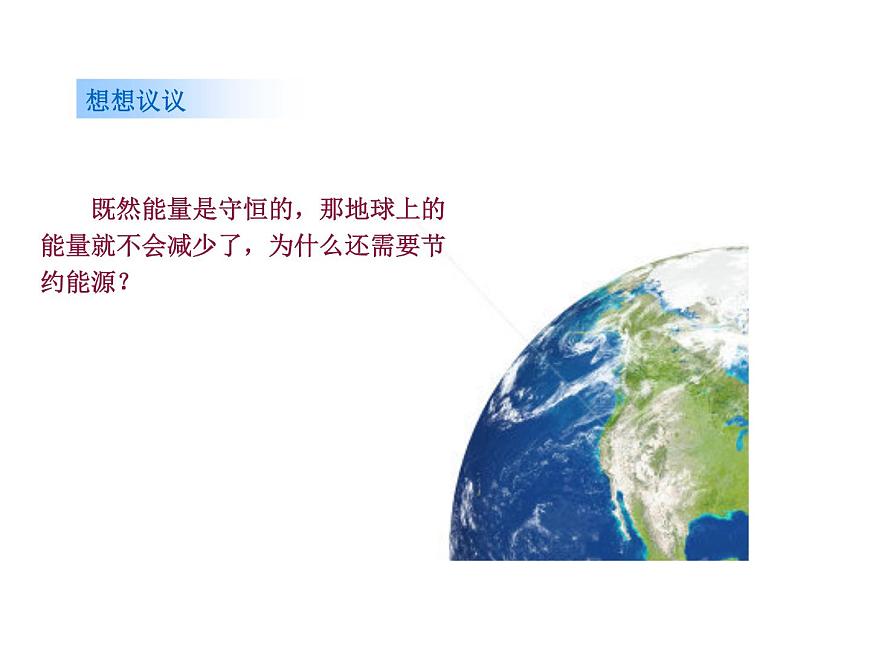 想想议议

既然能量是守恒的，那地球上的能量就不会减少了，为什么还需要节约能源？